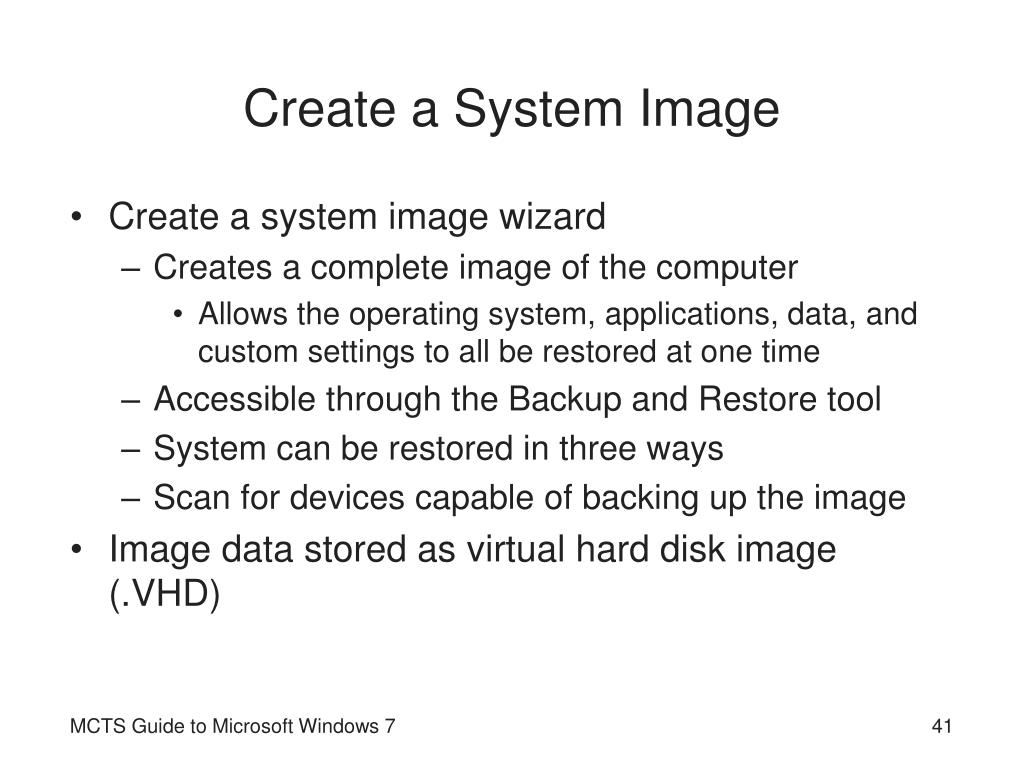 Create a System Image

• Create a system image wizard
– Creates a complete image of the computer
• Allows the operating system, applications, data, and custom settings to all be restored at one time
– Accessible through the Backup and Restore tool
– System can be restored in three ways
– Scan for devices capable of backing up the image
• Image data stored as virtual hard disk image (.VHD)

MCTS Guide to Microsoft Windows 7

41